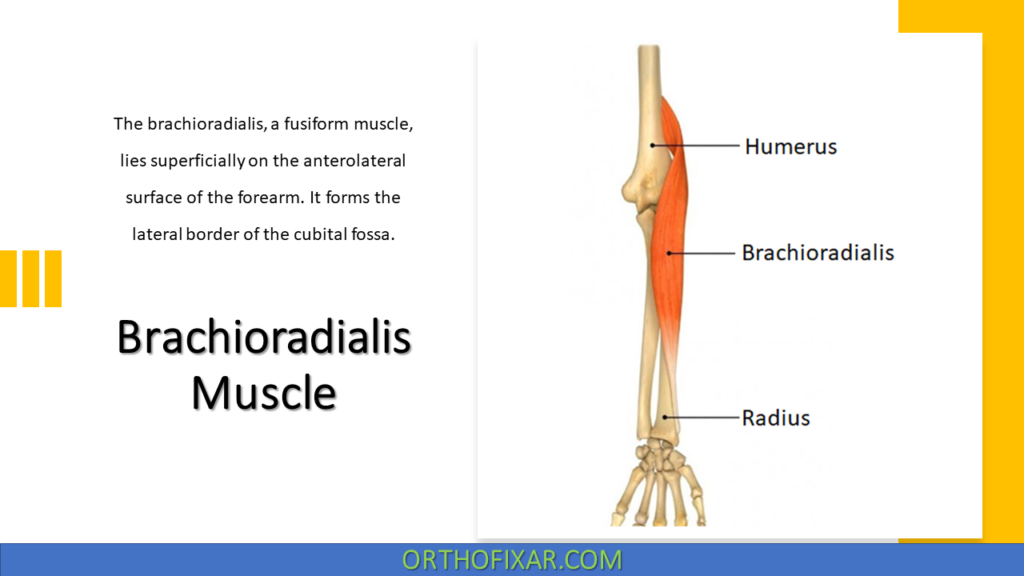 The brachioradialis, a fusiform muscle, lies superficially on the anterolateral surface of the forearm. It forms the lateral border of the cubital fossa.

Brachioradialis Muscle

Humerus

Brachioradialis

Radius

ORTHOFIXAR.COM